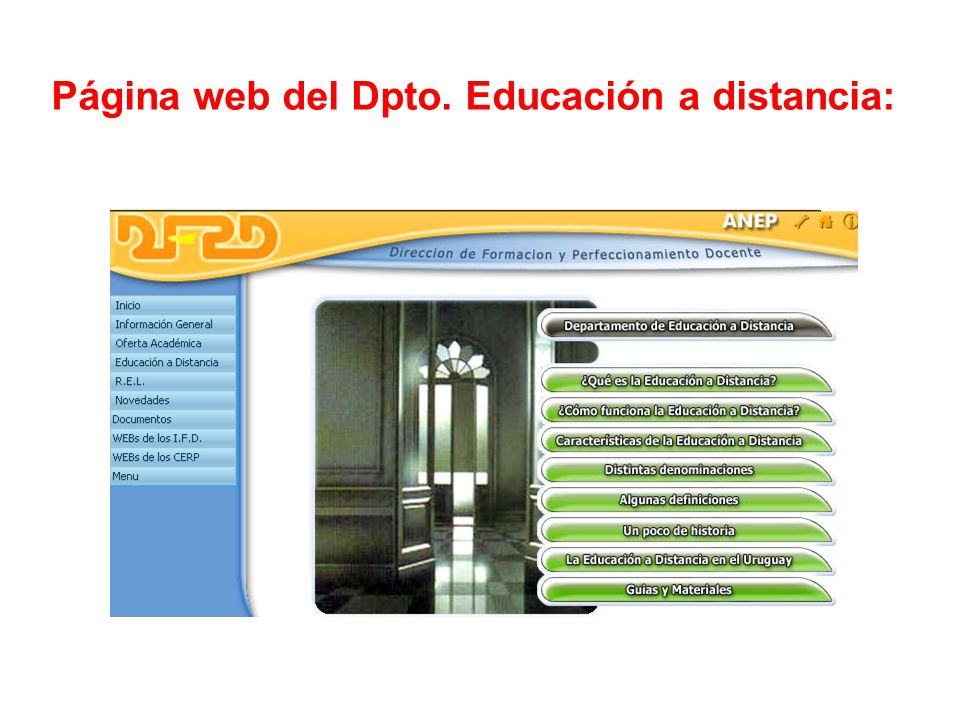 Página web del Dpto. Educación a distancia:

DFPD

ANEP

Direccion de Formacion y Perfeccionamiento Docente

Inicio
Información General
Oferta Académica
Educación a Distancia
R.E.L.
Novedades
Documentos
WEBs de los I.F.D.
WEBs de los CERP
Menu

Departamento de Educación a Distancia

¿Qué es la Educación a Distancia?
¿Cómo funciona la Educación a Distancia?
Características de la Educación a Distancia
Distintas denominaciones
Algunas definiciones
Un poco de historia
La Educación a Distancia en el Uruguay
Guías y Materiales